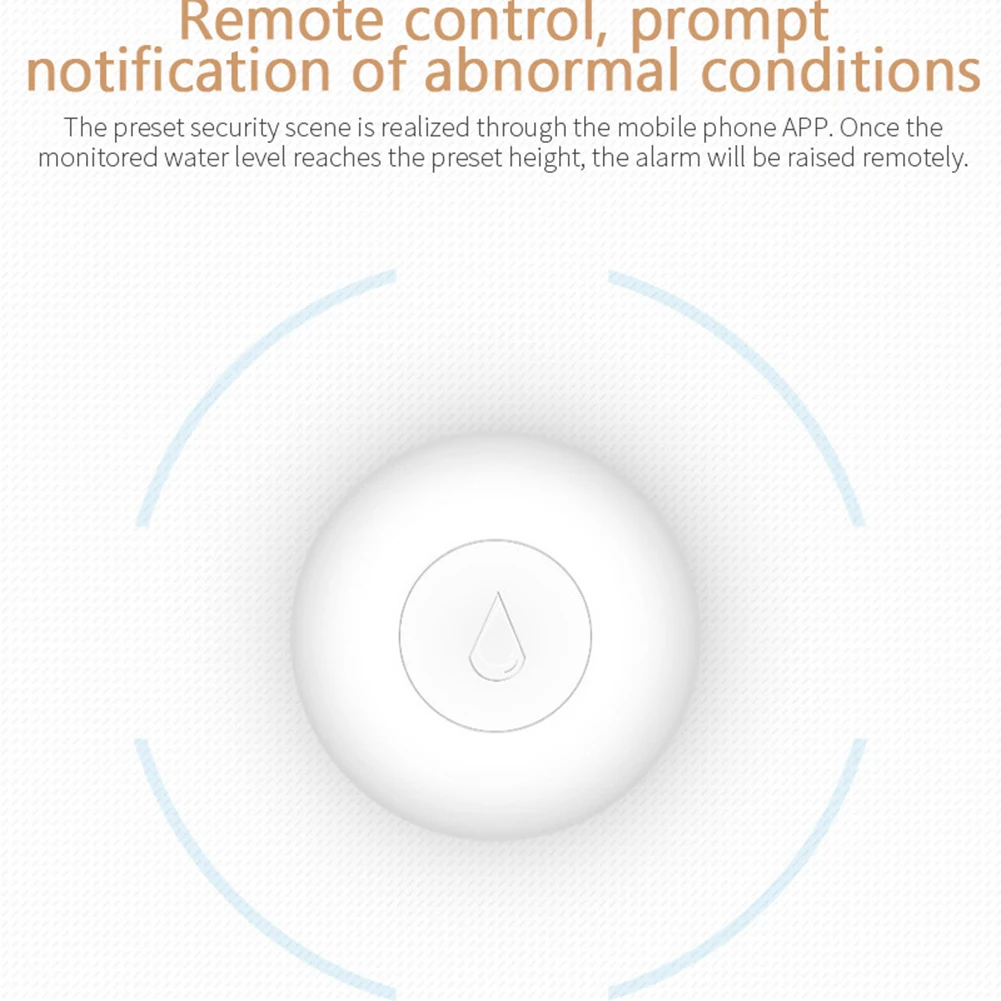 Remote control, prompt notification of abnormal conditions

The preset security scene is realized through the mobile phone APP. Once the monitored water level reaches the preset height, the alarm will be raised remotely.